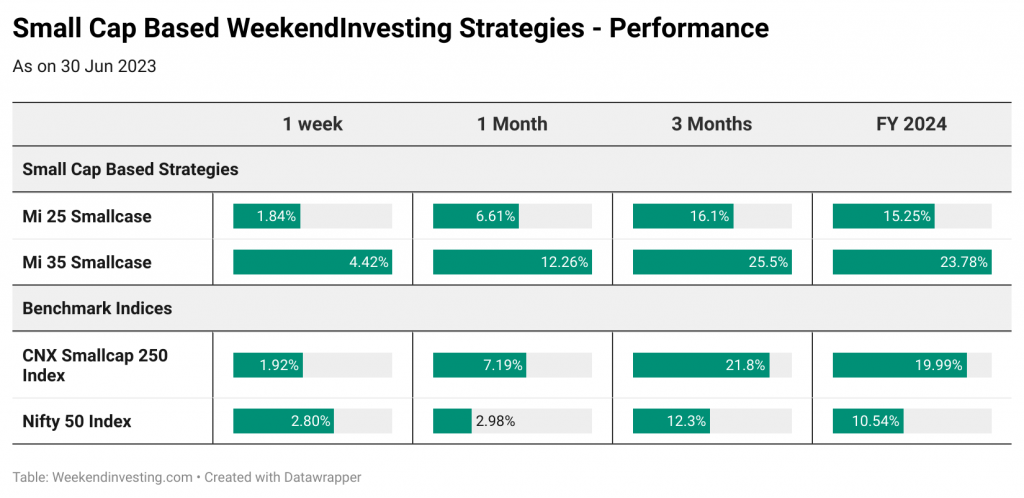 Small Cap Based WeekendInvesting Strategies - Performance

As on 30 Jun 2023

| | 1 week | 1 Month | 3 Months | FY 2024 |
|---|---|---|---|---|
| Small Cap Based Strategies | | | | |
| Mi 25 Smallcase | 1.84% | 6.61% | 16.1% | 15.25% |
| Mi 35 Smallcase | 4.42% | 12.26% | 25.5% | 23.78% |
| Benchmark Indices | | | | |
| CNX Smallcap 250 Index | 1.92% | 7.19% | 21.8% | 19.99% |
| Nifty 50 Index | 2.80% | 2.98% | 12.3% | 10.54% |

Table: Weekendinvesting.com • Created with Datawrapper